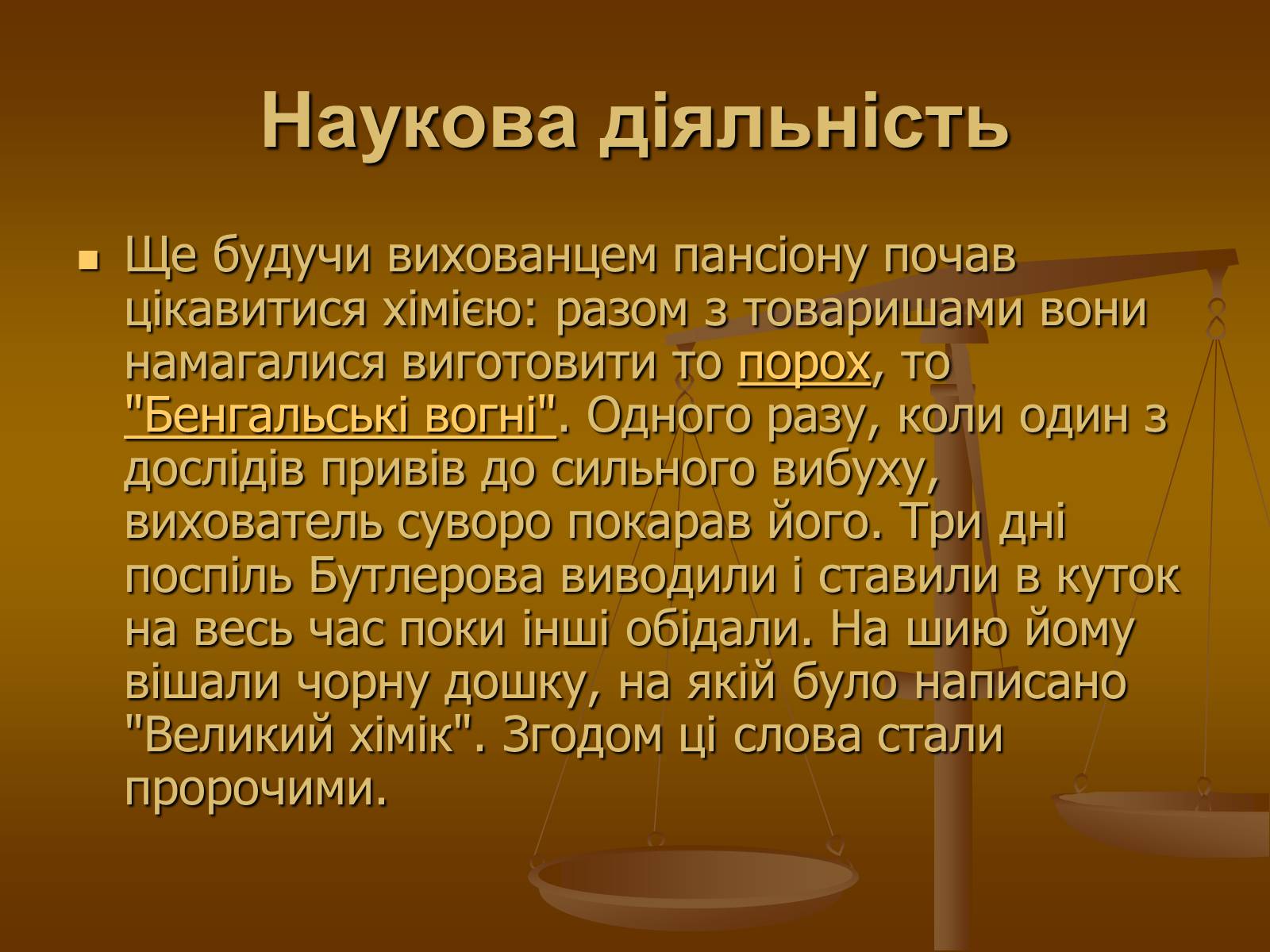 Наукова діяльність

Ще будучи вихованцем пансіону почав цікавитися хімією: разом з товаришами вони намагалися виготовити то порох, то "Бенгальські вогні". Одного разу, коли один з дослідів привів до сильного вибуху, вихователь суворо покарав його. Три дні поспіль Бутлерова виводили і ставили в куток на весь час поки інші обідали. На шию йому вішали чорну дошку, на якій було написано "Великий хімік". Згодом ці слова стали пророчими.